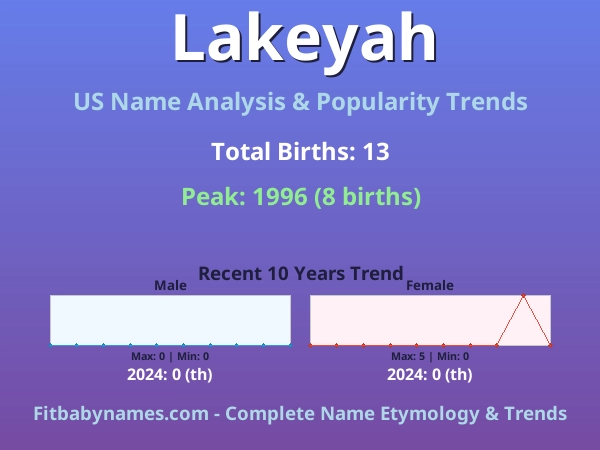 Lakeyah

US Name Analysis & Popularity Trends

Total Births: 13

Peak: 1996 (8 births)

Recent 10 Years Trend

Male

Max: 0 | Min: 0

2024: 0 (th)

Female

Max: 5 | Min: 0

2024: 0 (th)

Fitbabynames.com - Complete Name Etymology & Trends